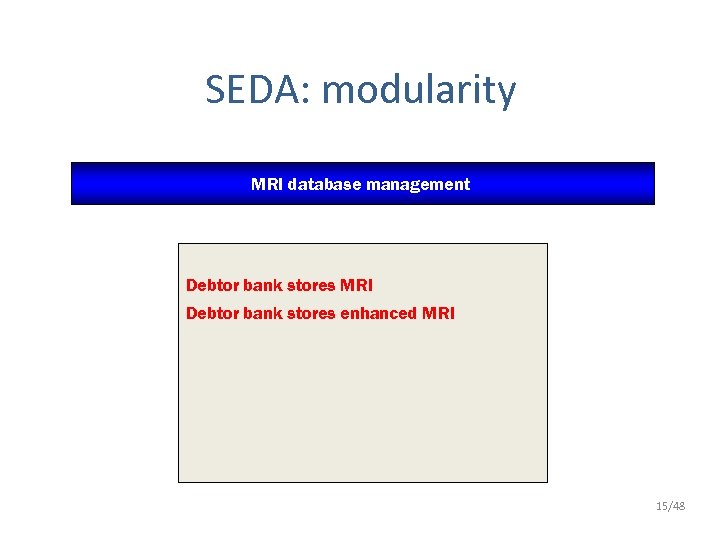 SEDA: modularity

MRI database management

Debtor bank stores MRI

Debtor bank stores enhanced MRI

15/48